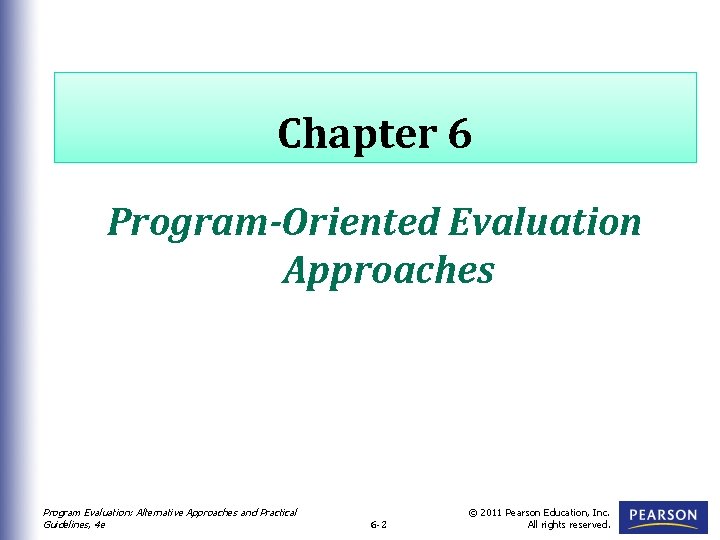 Chapter 6

Program-Oriented Evaluation Approaches

Program Evaluation: Alternative Approaches and Practical Guidelines, 4e

6-2

© 2011 Pearson Education, Inc. All rights reserved.

PEARSON